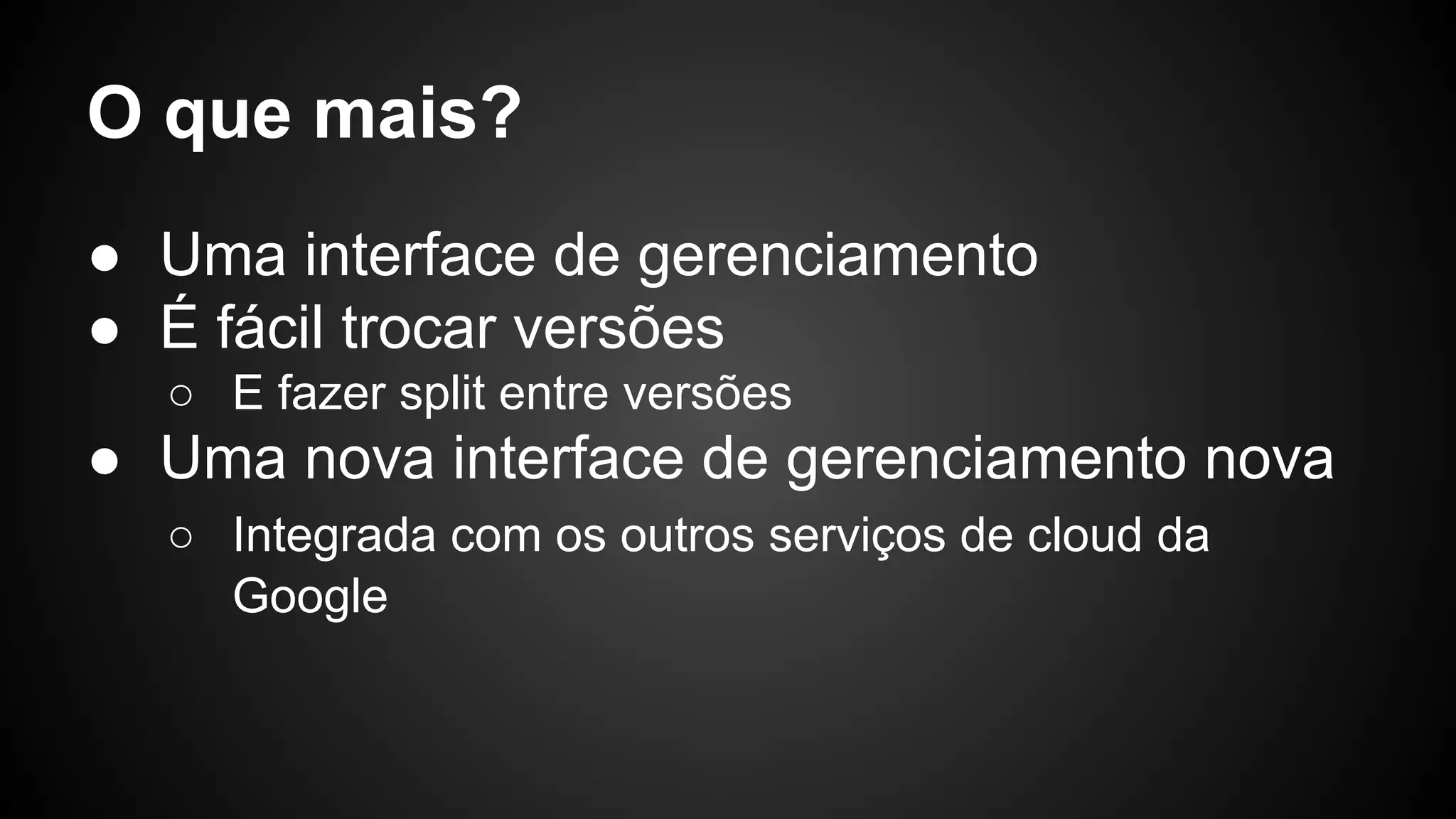 O que mais?

● Uma interface de gerenciamento
● É fácil trocar versões
  ○ E fazer split entre versões
● Uma nova interface de gerenciamento nova
  ○ Integrada com os outros serviços de cloud da Google